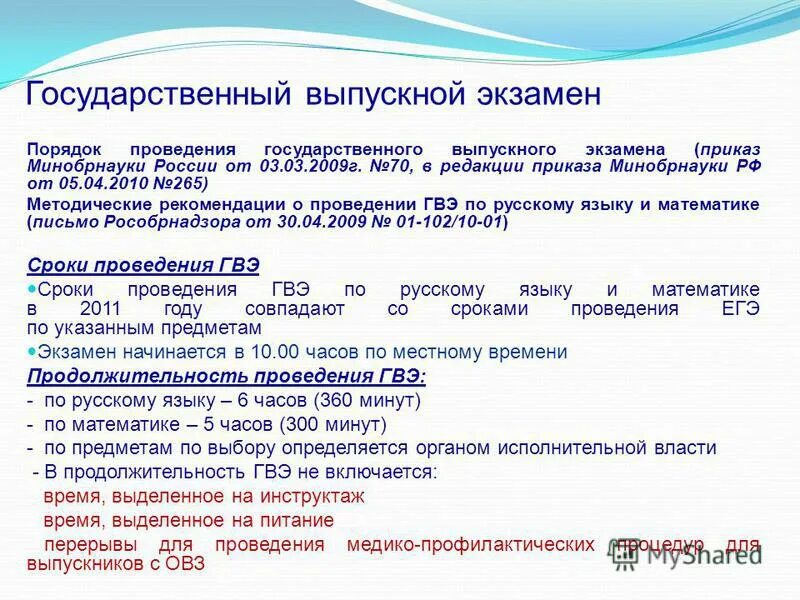 Государственный выпускной экзамен

Порядок проведения государственного выпускного экзамена (приказ Минобрнауки России от 03.03.2009г. №70, в редакции приказа Минобрнауки РФ от 05.04.2010 №265)

Методические рекомендации о проведении ГВЭ по русскому языку и математике (письмо Рособрнадзора от 30.04.2009 № 01-102/10-01)

Сроки проведения ГВЭ

Сроки проведения ГВЭ по русскому языку и математике в 2011 году совпадают со сроками проведения ЕГЭ по указанным предметам

Экзамен начинается в 10.00 часов по местному времени

Продолжительность проведения ГВЭ:

- по русскому языку – 6 часов (360 минут)

- по математике – 5 часов (300 минут)

- по предметам по выбору определяется органом исполнительной власти

- В продолжительность ГВЭ не включается:

время, выделенное на инструктаж

время, выделенное на питание

перерывы для проведения медико-профилактических процедур для выпускников с ОВЗ

MyShared